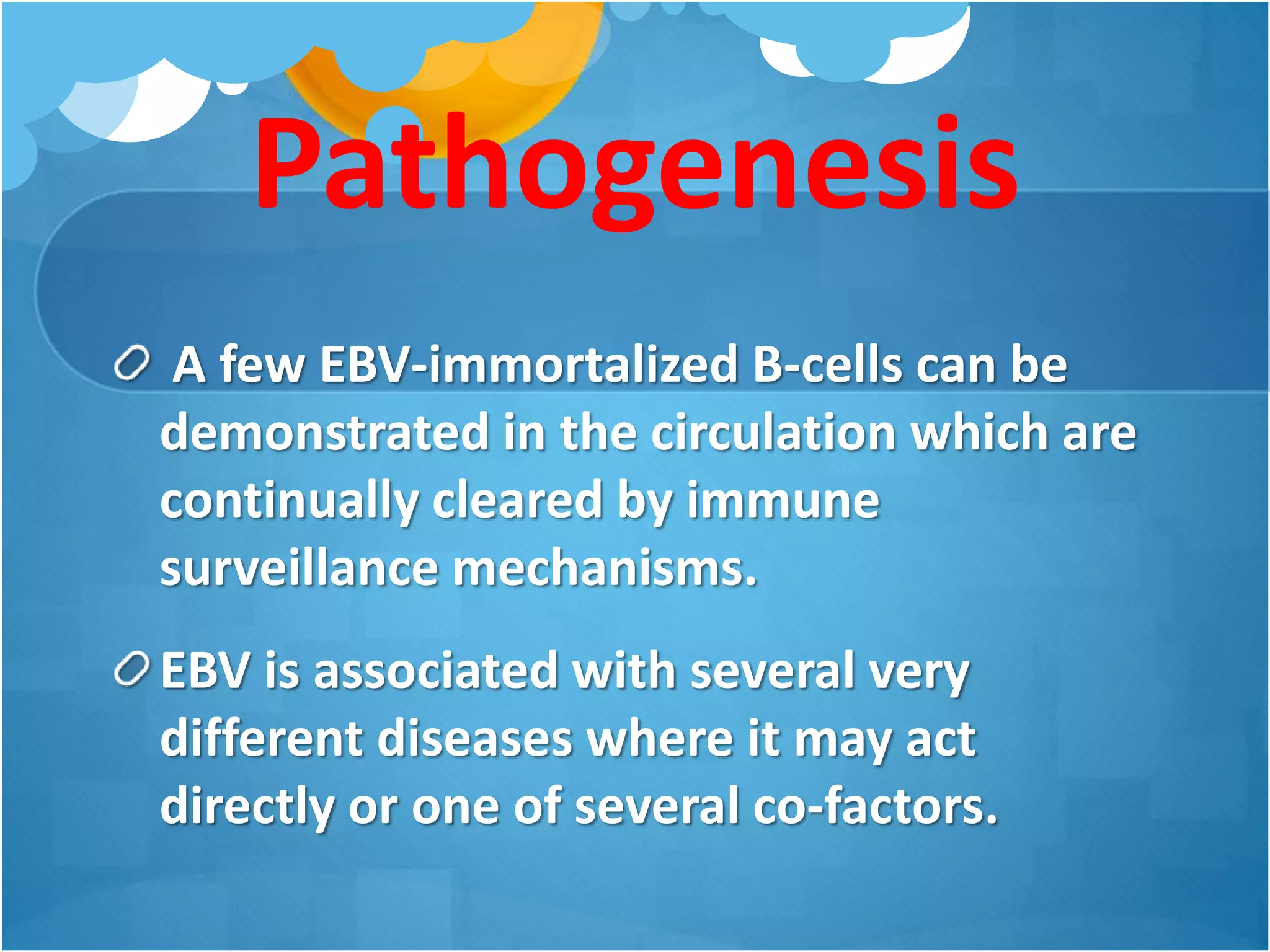 Pathogenesis

A few EBV-immortalized B-cells can be demonstrated in the circulation which are continually cleared by immune surveillance mechanisms.

EBV is associated with several very different diseases where it may act directly or one of several co-factors.